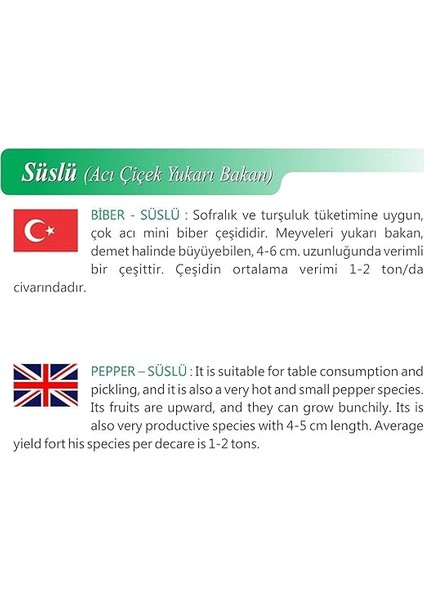 Süslü (Acı Çiçek Yukarı Bakan)

BİBER - SÜSLÜ : Sofralık ve turşuluk tüketimine uygun, çok acı mini biber çeşididir. Meyveleri yukarı bakan, demet halinde büyüyebilen, 4-6 cm. uzunluğunda verimli bir çeşittir. Çeşidin ortalama verimi 1-2 ton/da civarındadır.

PEPPER – SÜSLÜ : It is suitable for table consumption and pickling, and it is also a very hot and small pepper species. Its fruits are upward, and they can grow bunchily. Its is also very productive species with 4-5 cm length. Average yield fort his species per decare is 1-2 tons.